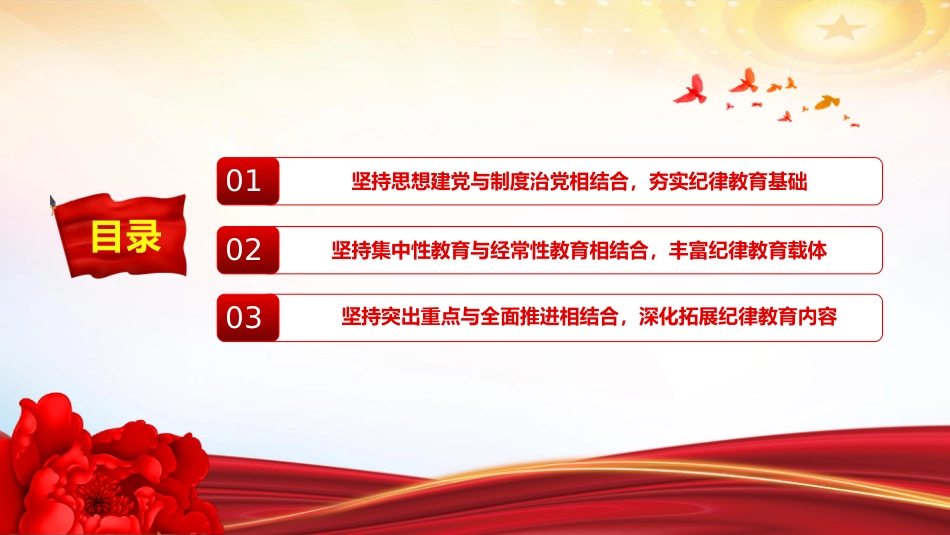 目录

01 坚持思想建党与制度治党相结合，夯实纪律教育基础

02 坚持集中性教育与经常性教育相结合，丰富纪律教育载体

03 坚持突出重点与全面推进相结合，深化拓展纪律教育内容